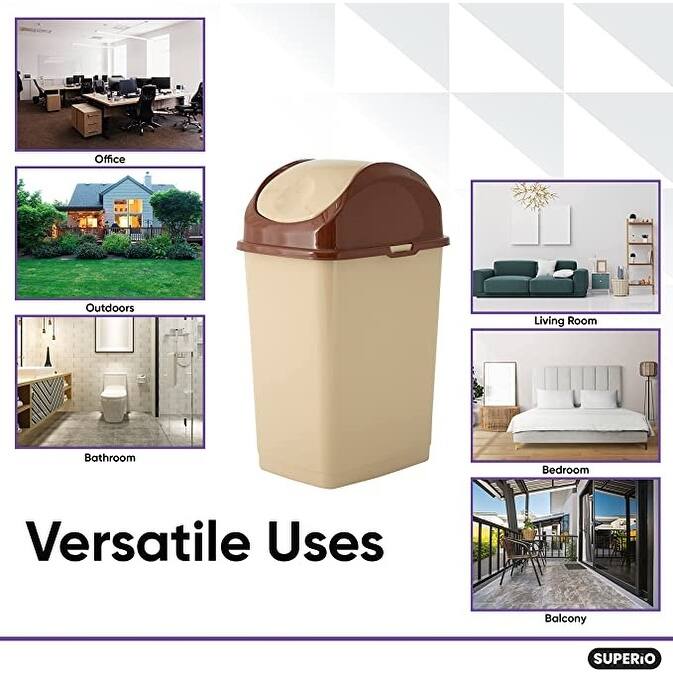 Office

Outdoors

Bathroom

Living Room

Bedroom

Balcony

Versatile Uses

SUPERiO